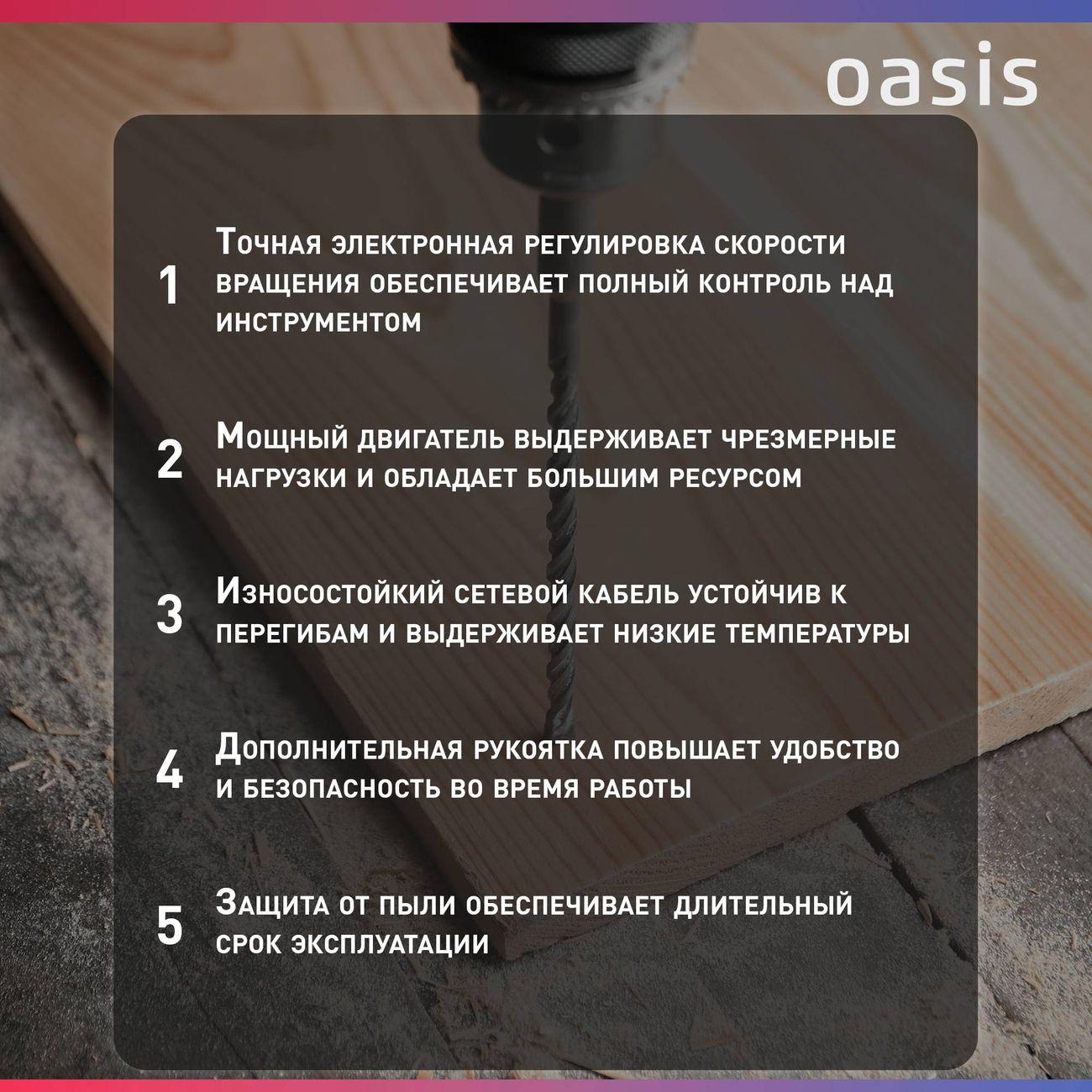 oasis

1 Точная электронная регулировка скорости вращения обеспечивает полный контроль над инструментом

2 Мощный двигатель выдерживает чрезмерные нагрузки и обладает большим ресурсом

3 Износостойкий сетевой кабель устойчив к перегибам и выдерживает низкие температуры

4 Дополнительная рукоятка повышает удобство и безопасность во время работы

5 Защита от пыли обеспечивает длительный срок эксплуатации